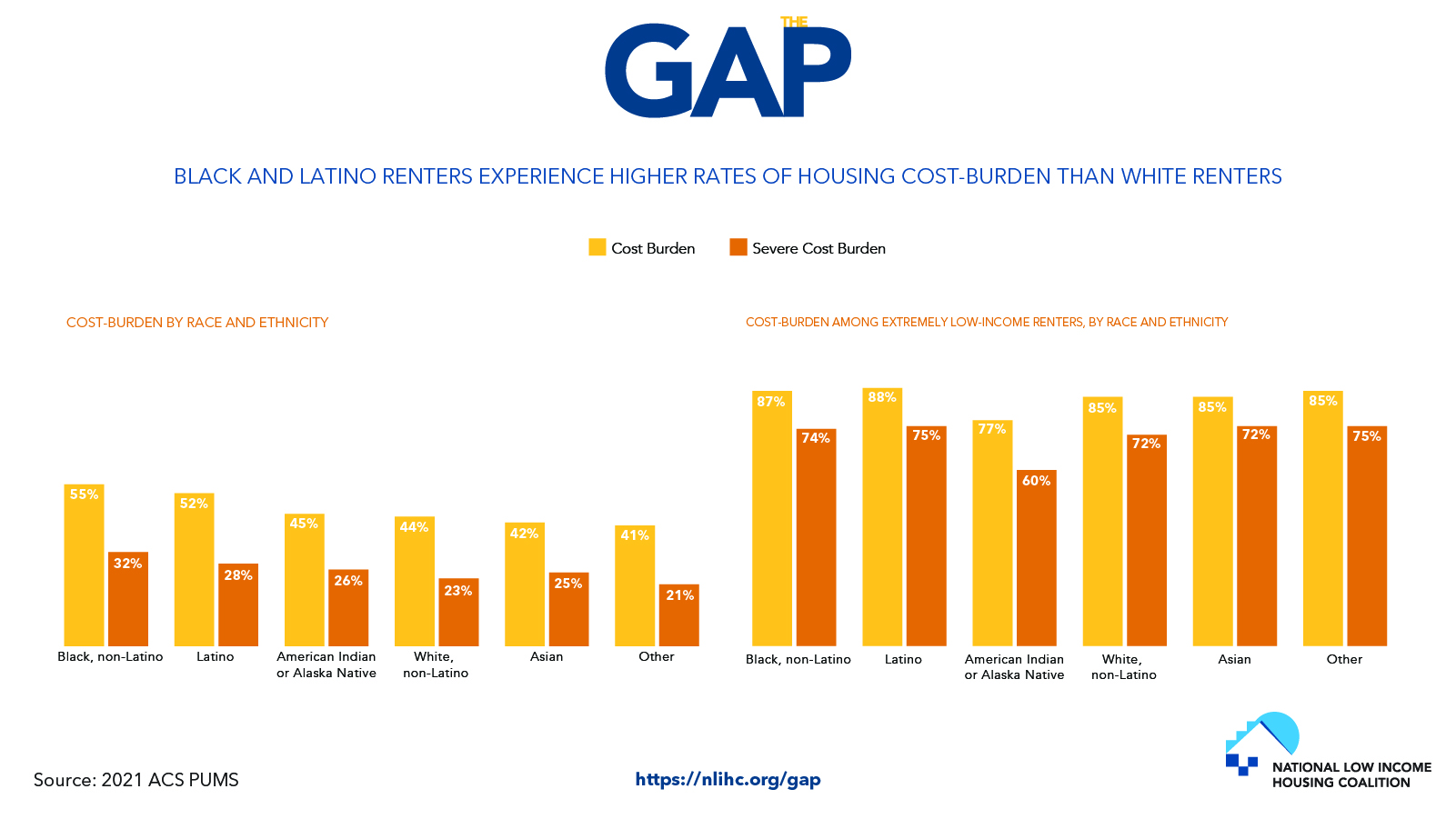 THE GAP

BLACK AND LATINO RENTERS EXPERIENCE HIGHER RATES OF HOUSING COST-BURDEN THAN WHITE RENTERS

Cost Burden
Severe Cost Burden

COST-BURDEN BY RACE AND ETHNICITY

55%
32%
52%
28%
45%
26%
44%
23%
42%
25%
41%
21%

Black, non-Latino
Latino
American Indian or Alaska Native
White, non-Latino
Asian
Other

COST-BURDEN AMONG EXTREMELY LOW-INCOME RENTERS, BY RACE AND ETHNICITY

87%
74%
88%
75%
77%
60%
85%
72%
85%
72%
85%
75%

Black, non-Latino
Latino
American Indian or Alaska Native
White, non-Latino
Asian
Other

Source: 2021 ACS PUMS

https://nlihc.org/gap

NATIONAL LOW INCOME HOUSING COALITION